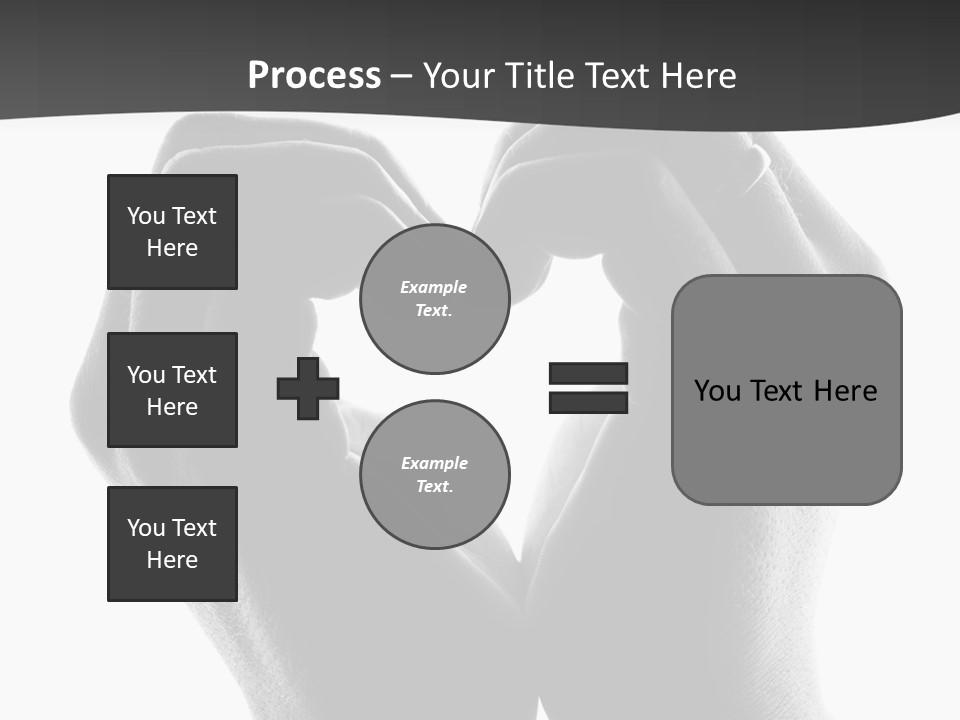 Process – Your Title Text Here

You Text Here

You Text Here

You Text Here

Example Text.

Example Text.

You Text Here